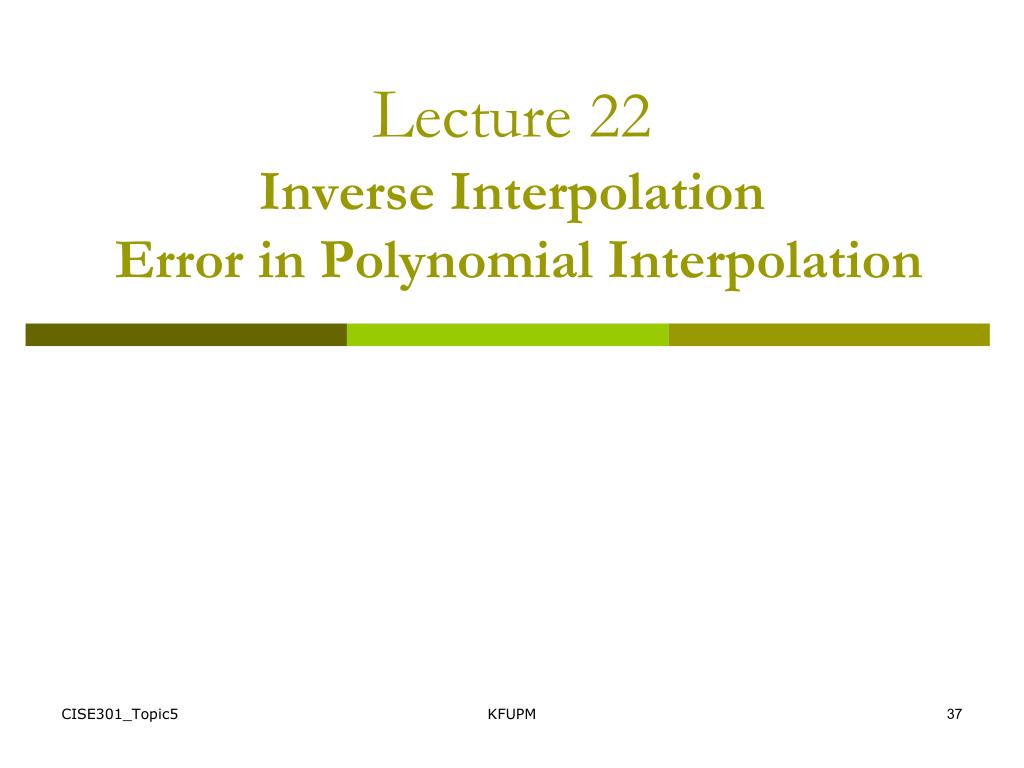 Lecture 22
Inverse Interpolation
Error in Polynomial Interpolation

CISE301_Topic5
KFUPM
37